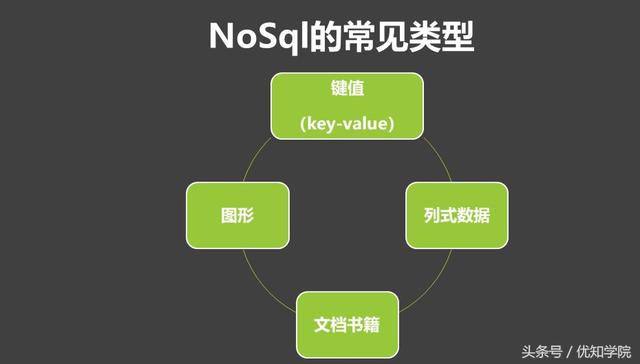 NoSql的常见类型

键值
(key-value)

图形

列式数据

文档书籍

头条号 / 优知学院